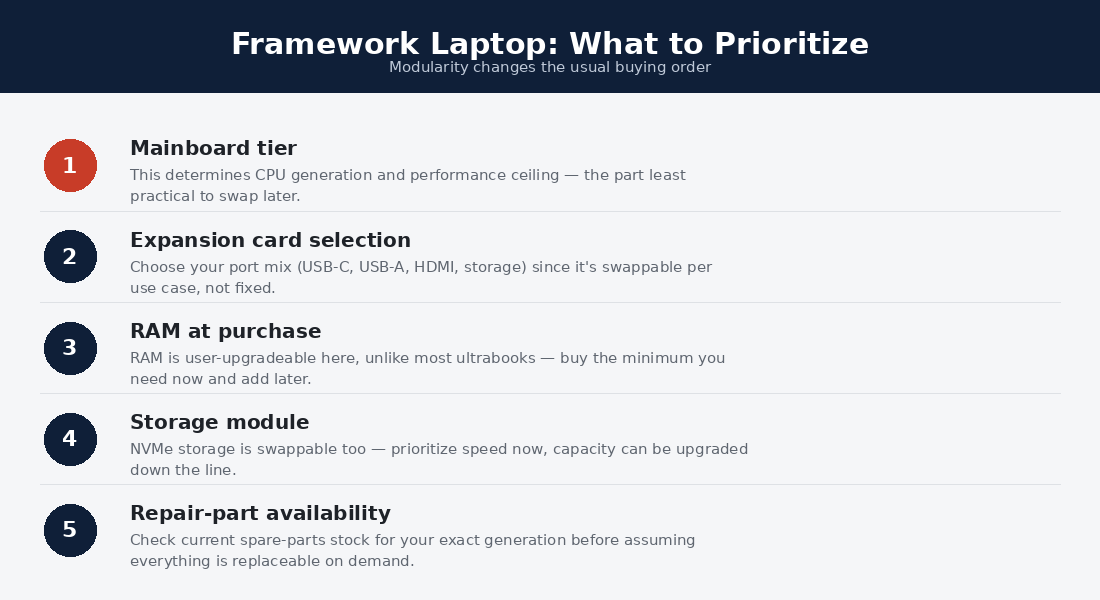 Framework Laptop: What to Prioritize
Modularity changes the usual buying order

1
Mainboard tier
This determines CPU generation and performance ceiling — the part least practical to swap later.

2
Expansion card selection
Choose your port mix (USB-C, USB-A, HDMI, storage) since it's swappable per use case, not fixed.

3
RAM at purchase
RAM is user-upgradeable here, unlike most ultrabooks — buy the minimum you need now and add later.

4
Storage module
NVMe storage is swappable too — prioritize speed now, capacity can be upgraded down the line.

5
Repair-part availability
Check current spare-parts stock for your exact generation before assuming everything is replaceable on demand.